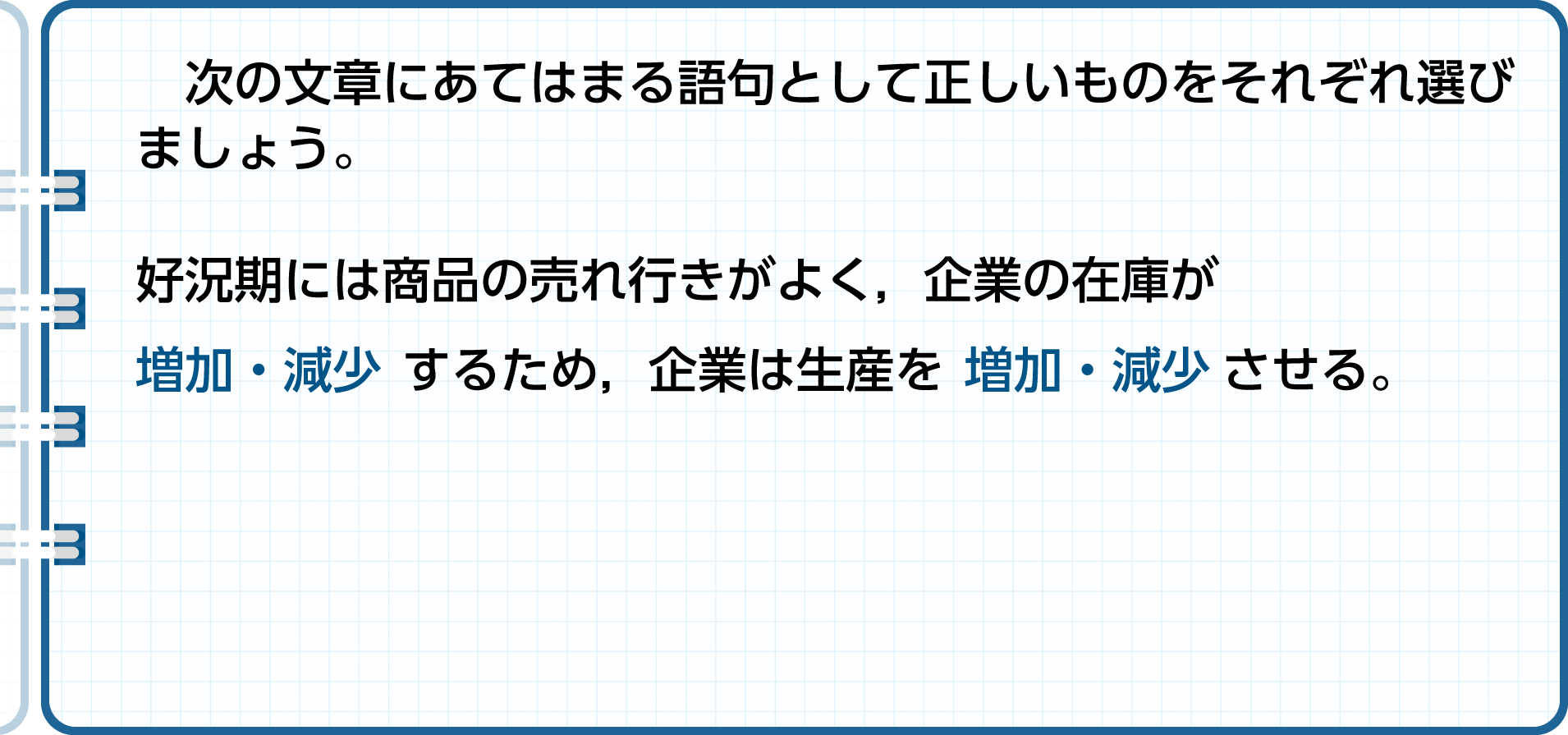 次の文章にあてはまる語句として正しいものをそれぞれ選びましょう。

好況期には商品の売れ行きがよく，企業の在庫が

増加・減少 するため，企業は生産を 増加・減少 させる。